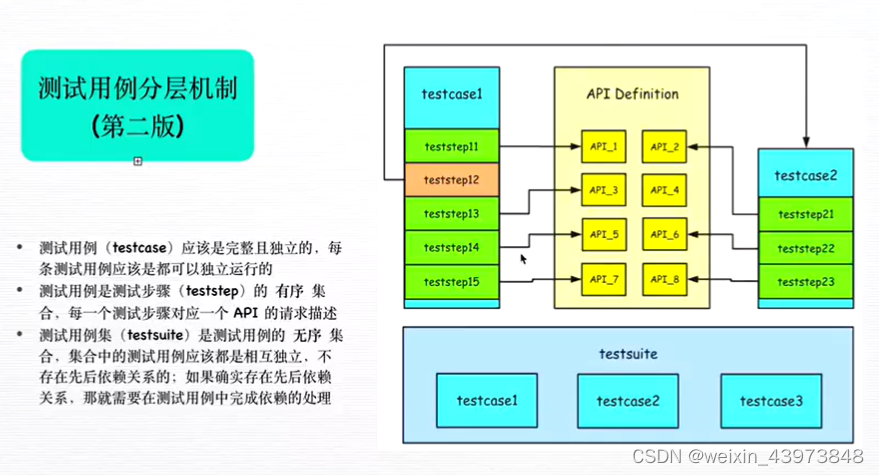 测试用例分层机制
(第二版)

• 测试用例（testcase）应该是完整且独立的，每条测试用例应该是都可以独立运行的
• 测试用例是测试步骤（teststep）的 有序 集合，每一个测试步骤对应一个 API 的请求描述
• 测试用例集（testsuite）是测试用例的 无序 集合，集合中的测试用例应该都是相互独立、不存在先后依赖关系的；如果确实存在先后依赖关系，那就需要在测试用例中完成依赖的处理

testcase1
teststep11
teststep12
teststep13
teststep14
teststep15

API Definition
API_1
API_2
API_3
API_4
API_5
API_6
API_7
API_8

testcase2
teststep21
teststep22
teststep23

testsuite
testcase1
testcase2
testcase3

CSDN @weixin_43973848